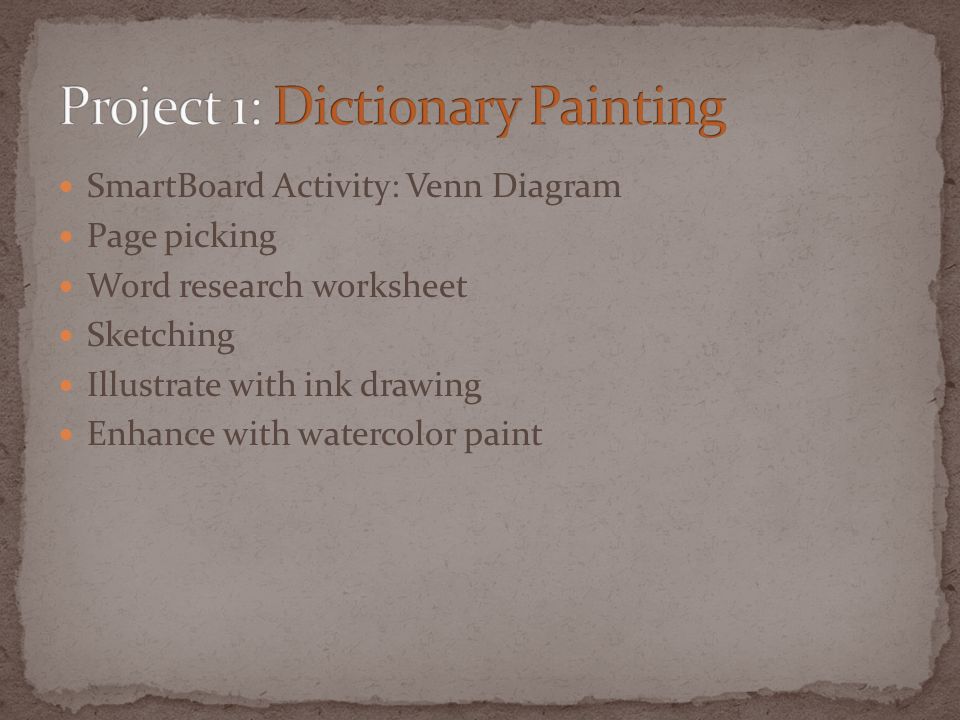 Project 1: Dictionary Painting

- SmartBoard Activity: Venn Diagram
- Page picking
- Word research worksheet
- Sketching
- Illustrate with ink drawing
- Enhance with watercolor paint